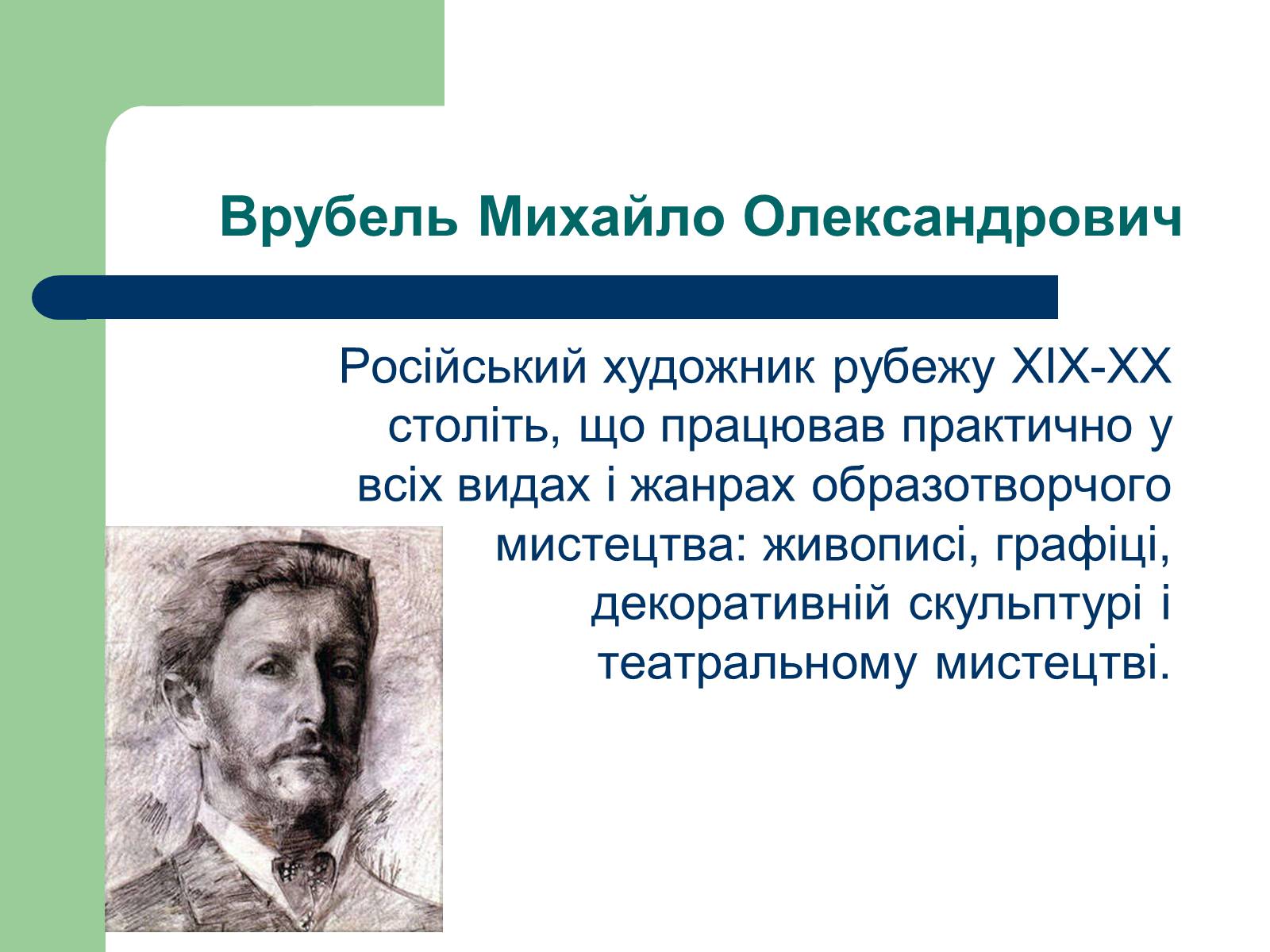 Врубель Михайло Олександрович

Російський художник рубежу XIX-XX століть, що працював практично у всіх видах і жанрах образотворчого мистецтва: живописі, графіці, декоративній скульптурі і театральному мистецтві.